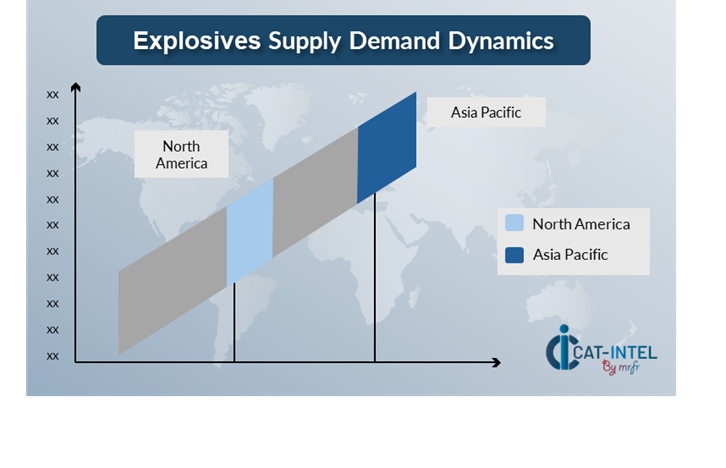 Explosives Supply Demand Dynamics

xx
xx
xx
xx
xx
xx
xx
xx
xx
xx
xx

North America

Asia Pacific

North America
Asia Pacific

CAT-INTEL
By mrfr